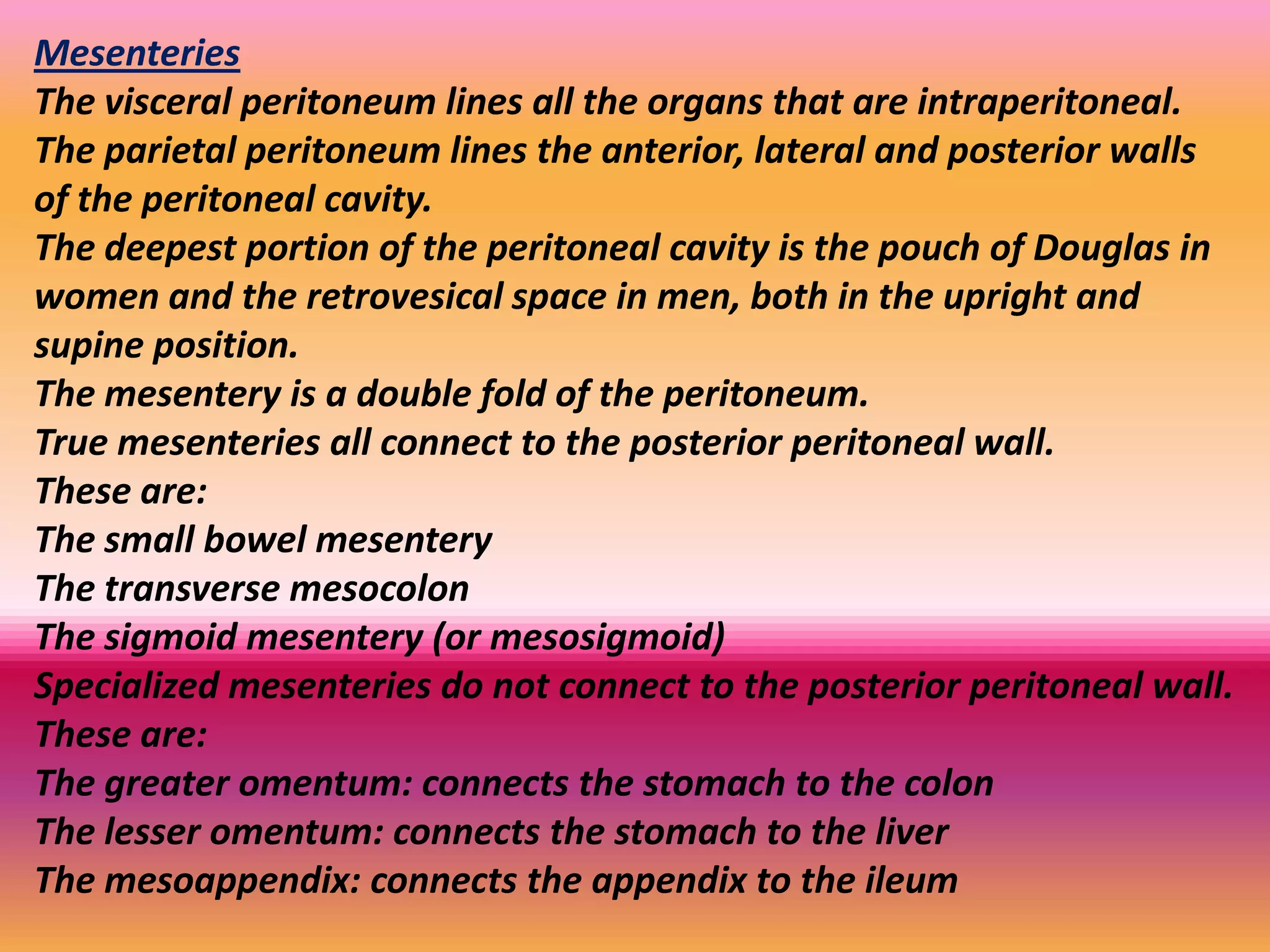 Mesenteries
The visceral peritoneum lines all the organs that are intraperitoneal.
The parietal peritoneum lines the anterior, lateral and posterior walls of the peritoneal cavity.
The deepest portion of the peritoneal cavity is the pouch of Douglas in women and the retrovesical space in men, both in the upright and supine position.
The mesentery is a double fold of the peritoneum.
True mesenteries all connect to the posterior peritoneal wall.
These are:
The small bowel mesentery
The transverse mesocolon
The sigmoid mesentery (or mesosigmoid)
Specialized mesenteries do not connect to the posterior peritoneal wall.
These are:
The greater omentum: connects the stomach to the colon
The lesser omentum: connects the stomach to the liver
The mesoappendix: connects the appendix to the ileum